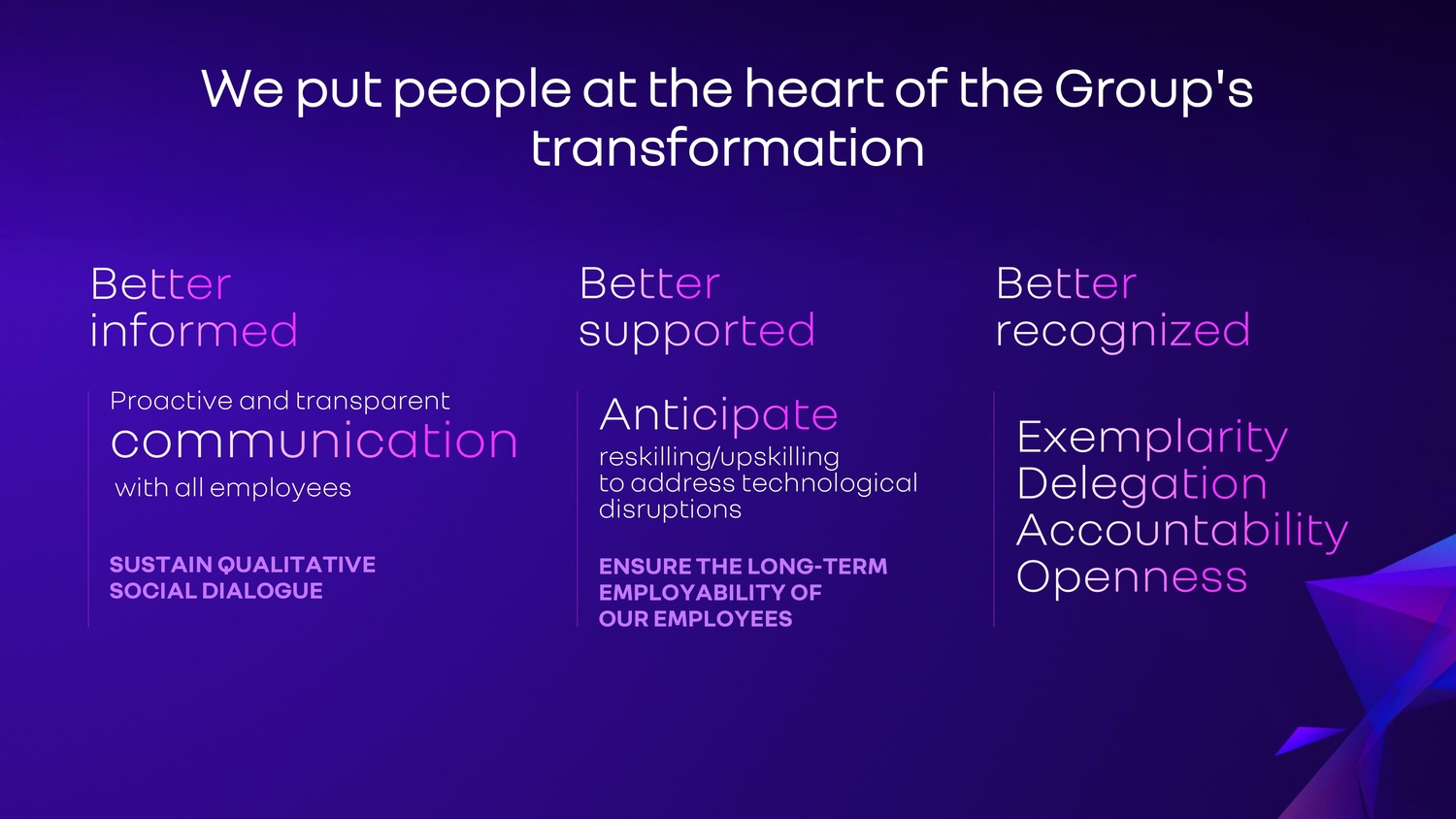 We put people at the heart of the Group's transformation

Better informed

Proactive and transparent communication with all employees

SUSTAIN QUALITATIVE SOCIAL DIALOGUE

Better supported

Anticipate reskilling/upskilling to address technological disruptions

ENSURE THE LONG-TERM EMPLOYABILITY OF OUR EMPLOYEES

Better recognized

Exemplarity
Delegation
Accountability
Openness